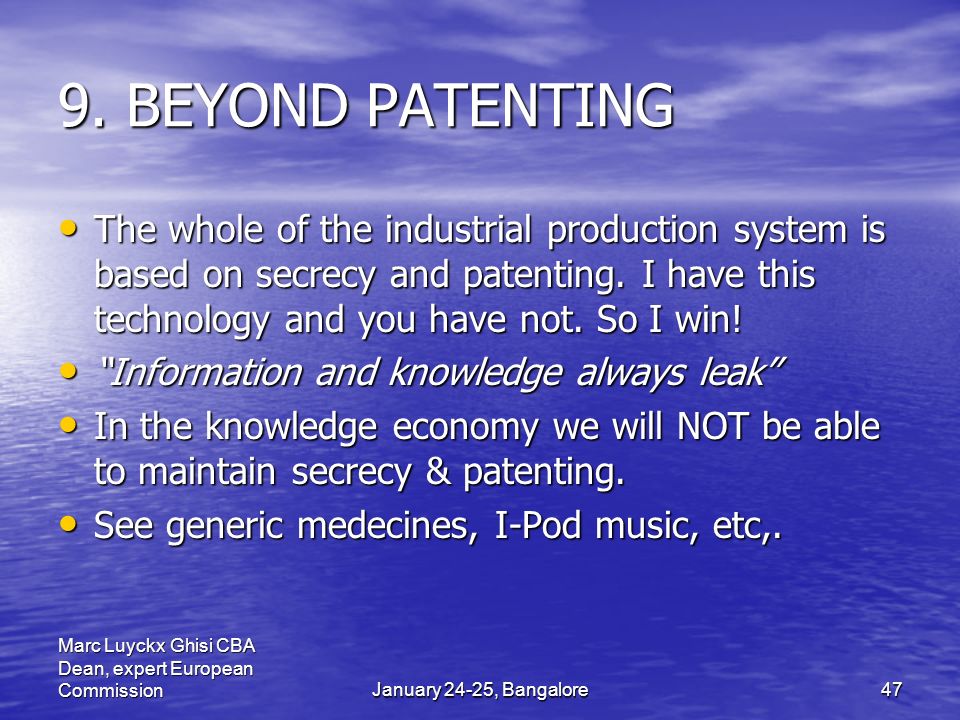 9. BEYOND PATENTING

• The whole of the industrial production system is based on secrecy and patenting. I have this technology and you have not. So I win!
• "Information and knowledge always leak"
• In the knowledge economy we will NOT be able to maintain secrecy & patenting.
• See generic medecines, I-Pod music, etc,.

Marc Luyckx Ghisi CBA Dean, expert European Commission

January 24-25, Bangalore

47